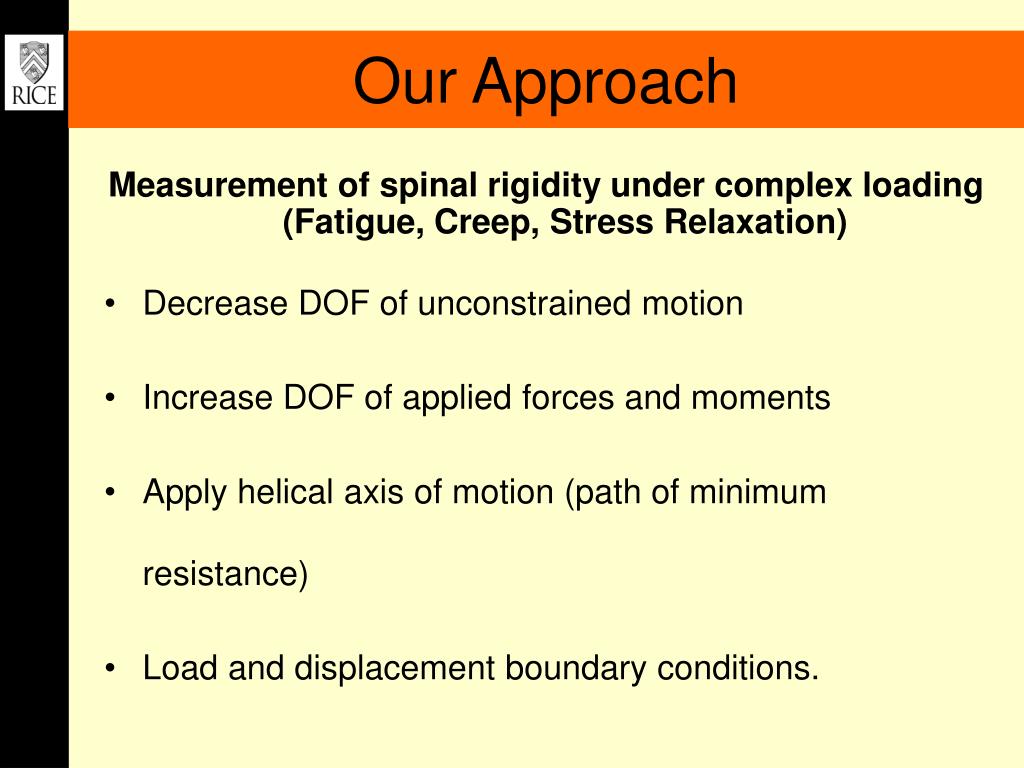 RICE

Our Approach

Measurement of spinal rigidity under complex loading (Fatigue, Creep, Stress Relaxation)

• Decrease DOF of unconstrained motion

• Increase DOF of applied forces and moments

• Apply helical axis of motion (path of minimum resistance)

• Load and displacement boundary conditions.